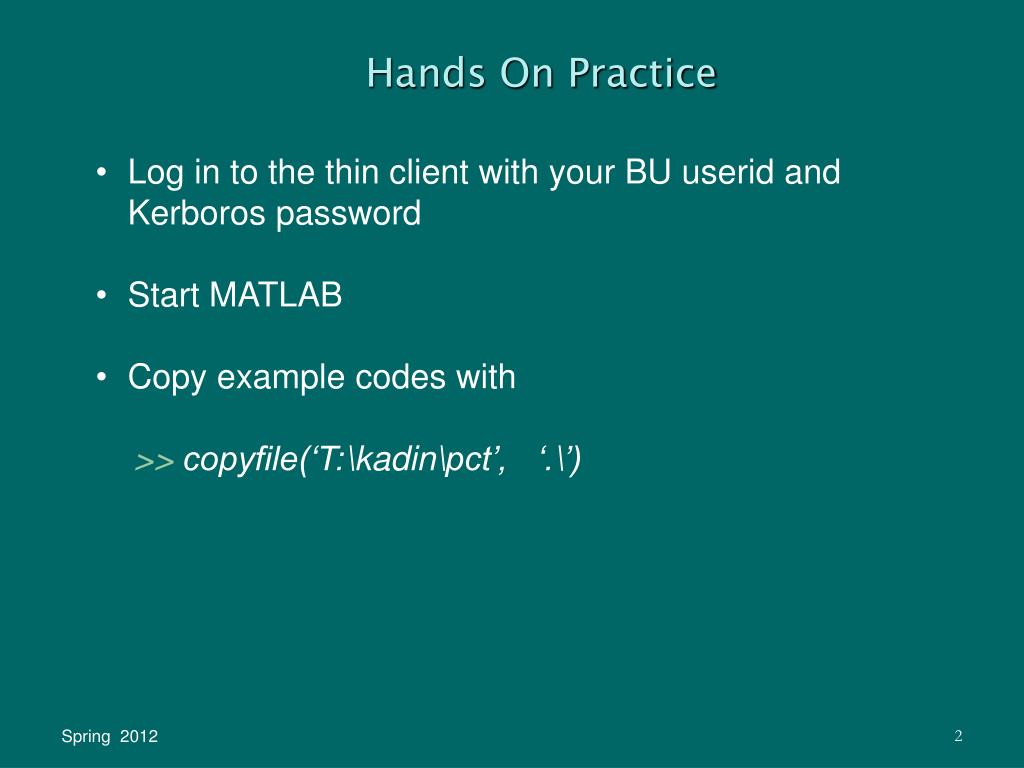 Hands On Practice

• Log in to the thin client with your BU userid and Kerboros password

• Start MATLAB

• Copy example codes with

>> copyfile(‘T:\kadin\pct’, ‘.\’)

Spring 2012

2